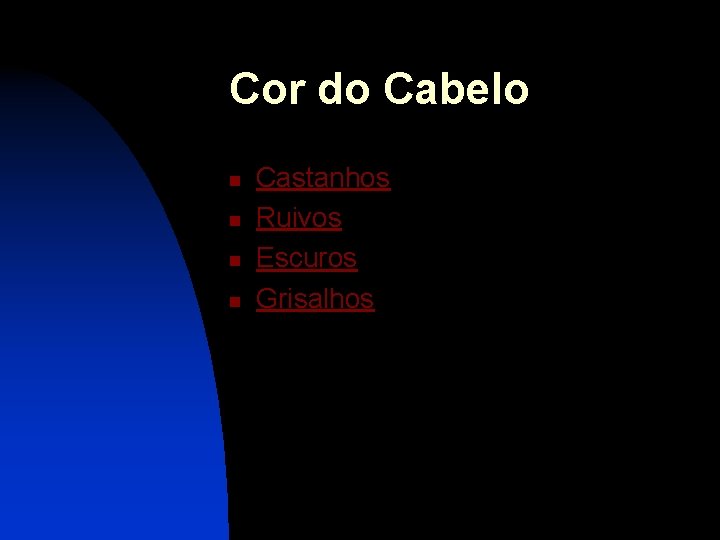 Cor do Cabelo

- Castanhos
- Ruivos
- Escuros
- Grisalhos